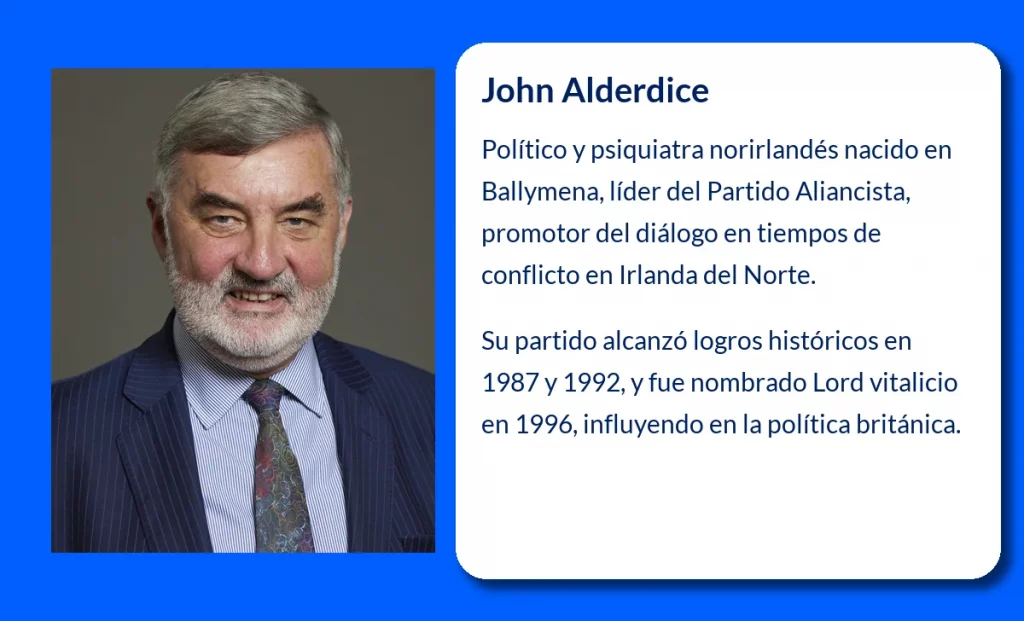 John Alderdice

Político y psiquiatra norirlandés nacido en Ballymena, líder del Partido Aliancista, promotor del diálogo en tiempos de conflicto en Irlanda del Norte.

Su partido alcanzó logros históricos en 1987 y 1992, y fue nombrado Lord vitalicio en 1996, influyendo en la política británica.